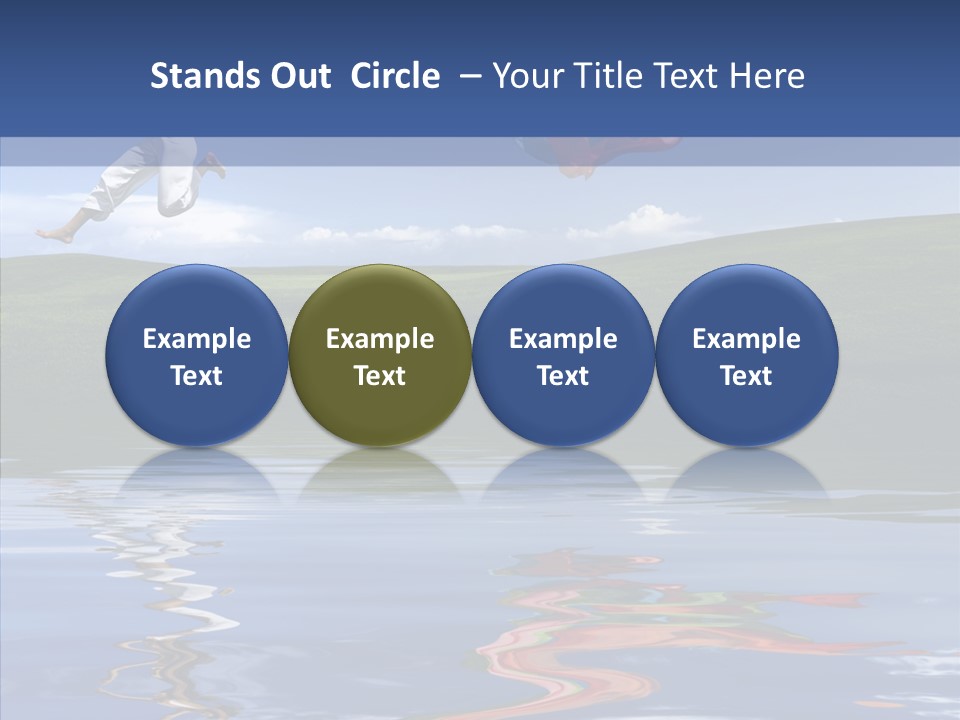 Stands Out Circle – Your Title Text Here

Example Text

Example Text

Example Text

Example Text